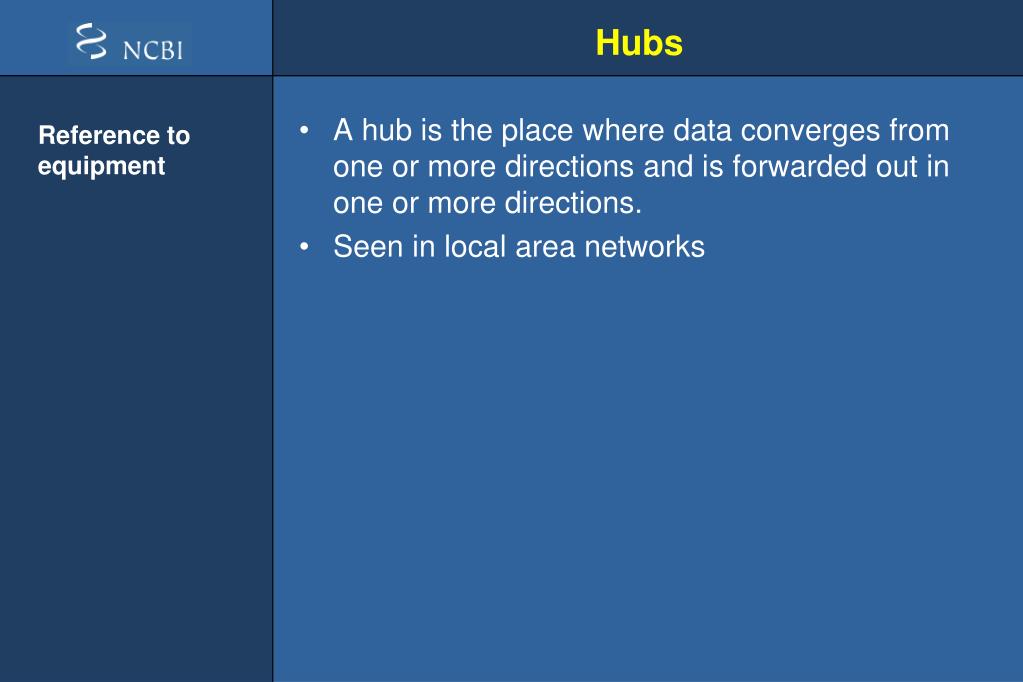 NCBI

Hubs

Reference to equipment

• A hub is the place where data converges from one or more directions and is forwarded out in one or more directions.
• Seen in local area networks